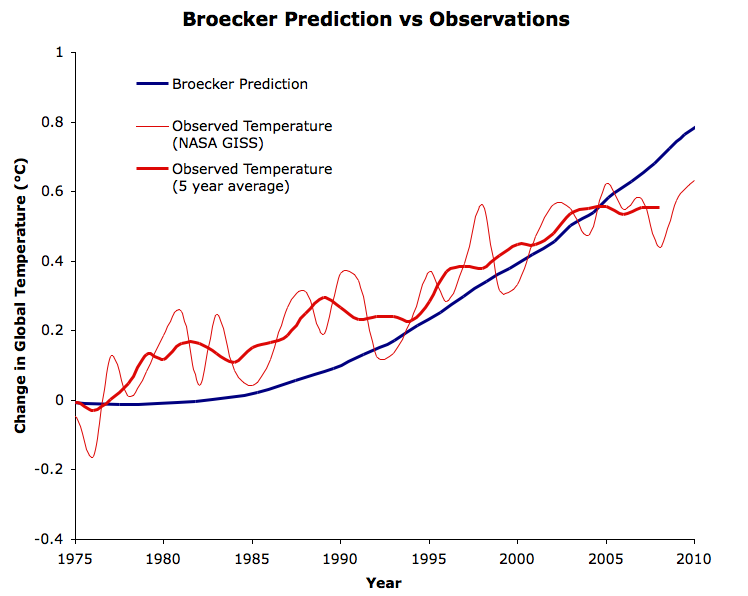 Broecker Prediction vs Observations

Broecker Prediction

Observed Temperature (NASA GISS)

Observed Temperature (5 year average)

Change in Global Temperature (°C)

1
0.8
0.6
0.4
0.2
0
-0.2
-0.4

1975 1980 1985 1990 1995 2000 2005 2010

Year